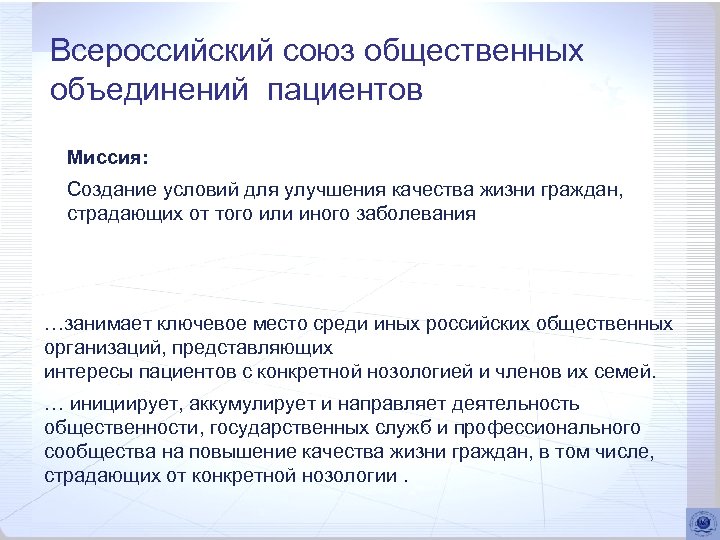 Всероссийский союз общественных объединений пациентов

Миссия:

Создание условий для улучшения качества жизни граждан, страдающих от того или иного заболевания

…занимает ключевое место среди иных российских общественных организаций, представляющих интересы пациентов с конкретной нозологией и членов их семей.

… инициирует, аккумулирует и направляет деятельность общественности, государственных служб и профессионального сообщества на повышение качества жизни граждан, в том числе, страдающих от конкретной нозологии .